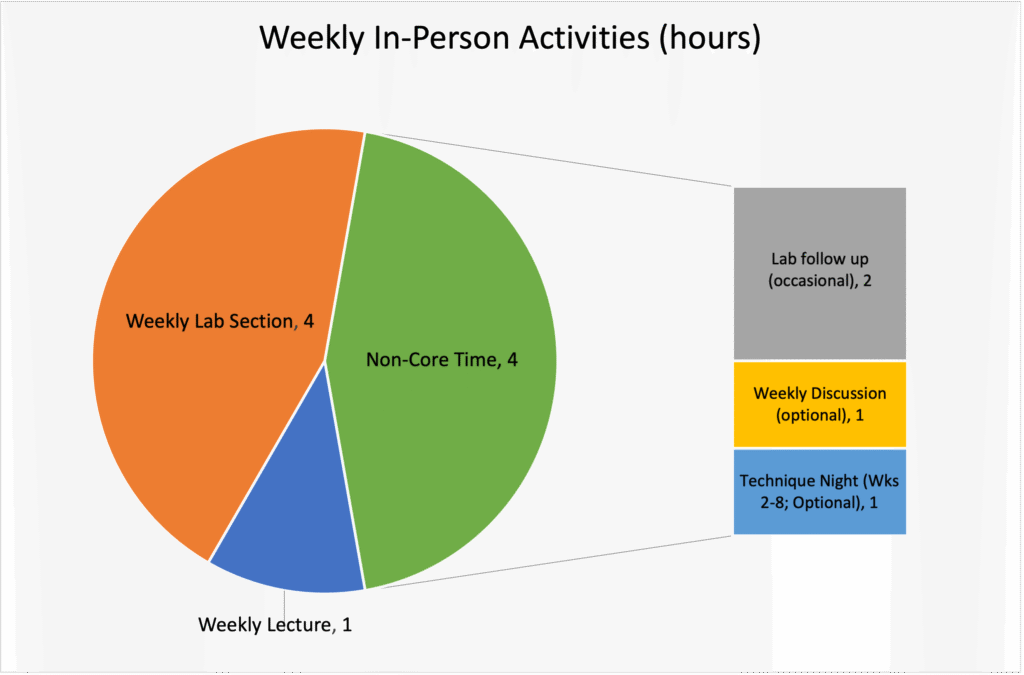 Weekly In-Person Activities (hours)

Weekly Lab Section, 4

Non-Core Time, 4

Weekly Lecture, 1

Lab follow up (occasional), 2

Weekly Discussion (optional), 1

Technique Night (Wks 2-8; Optional), 1